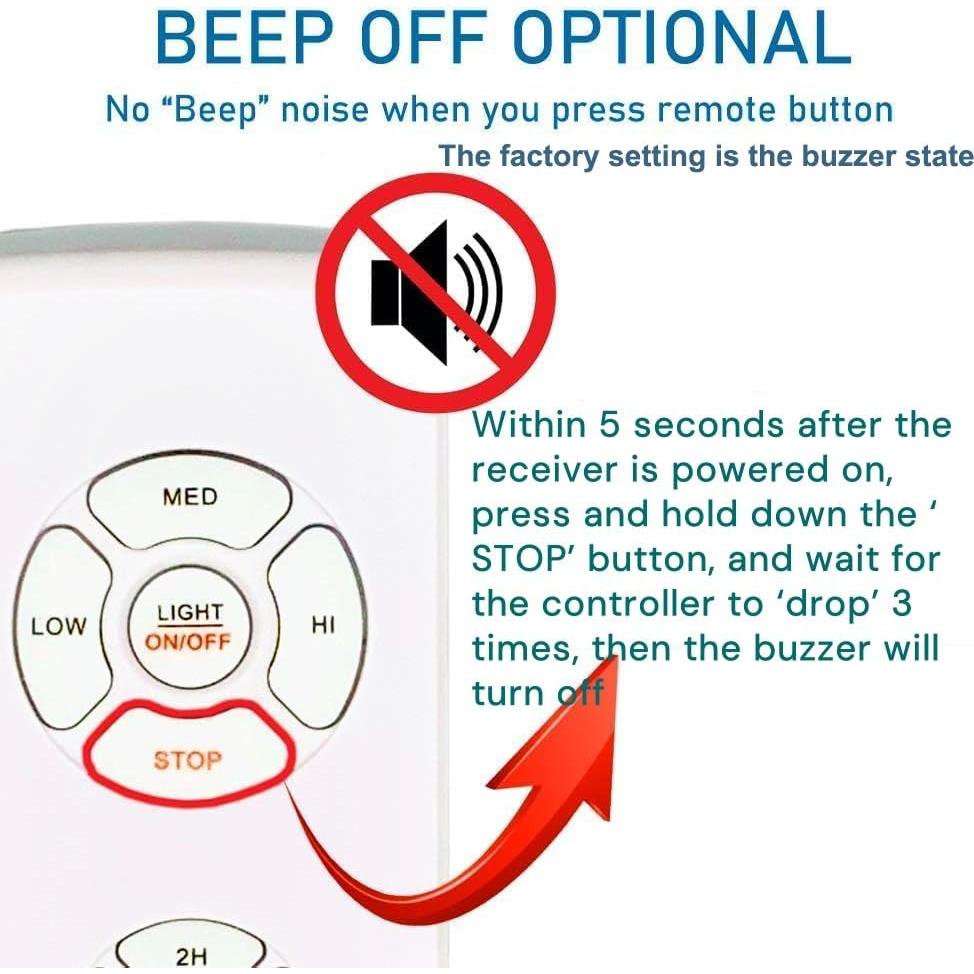 BEEP OFF OPTIONAL

No “Beep” noise when you press remote button

The factory setting is the buzzer state

Within 5 seconds after the receiver is powered on, press and hold down the ‘ STOP’ button, and wait for the controller to ‘drop’ 3 times, then the buzzer will turn off

MED

LOW

LIGHT ON/OFF

HI

STOP

2H